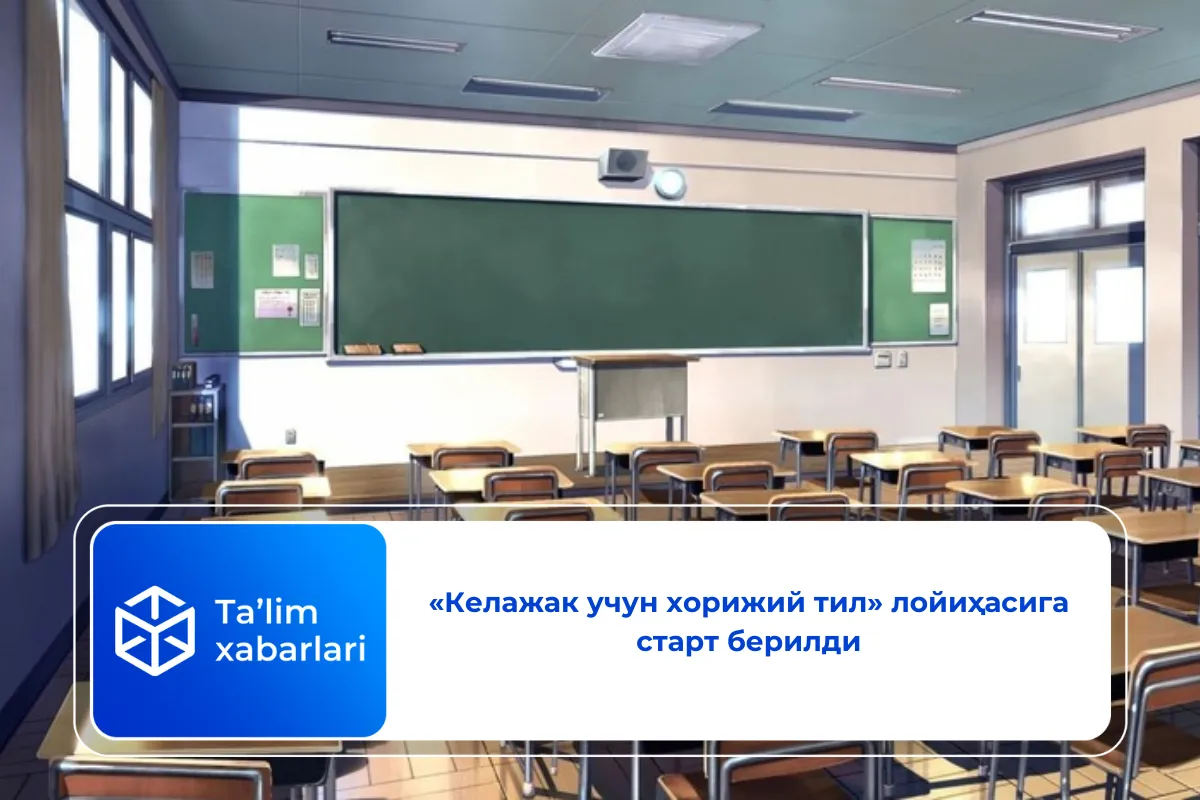 Ta'lim xabarlari

«Келажак учун хорижий тил» лойиҳасига старт берилди